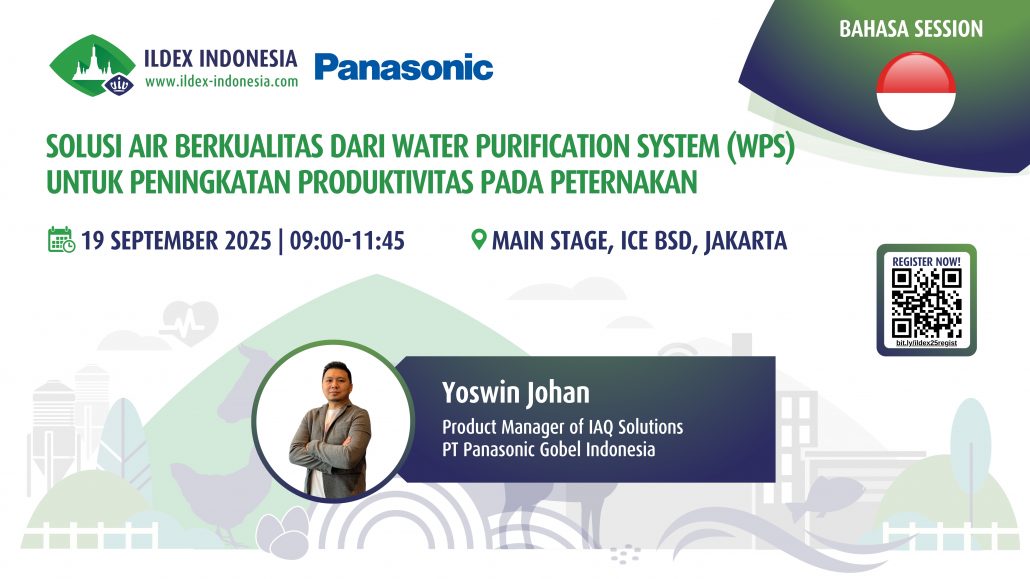 ILDEX INDONESIA
www.ildex-indonesia.com

Panasonic

BAHASA SESSION

SOLUSI AIR BERKUALITAS DARI WATER PURIFICATION SYSTEM (WPS) UNTUK PENINGKATAN PRODUKTIVITAS PADA PETERNAKAN

19 SEPTEMBER 2025 | 09:00-11:45

MAIN STAGE, ICE BSD, JAKARTA

REGISTER NOW!

bit.ly/ildex25regist

Yoswin Johan
Product Manager of IAQ Solutions
PT Panasonic Gobel Indonesia